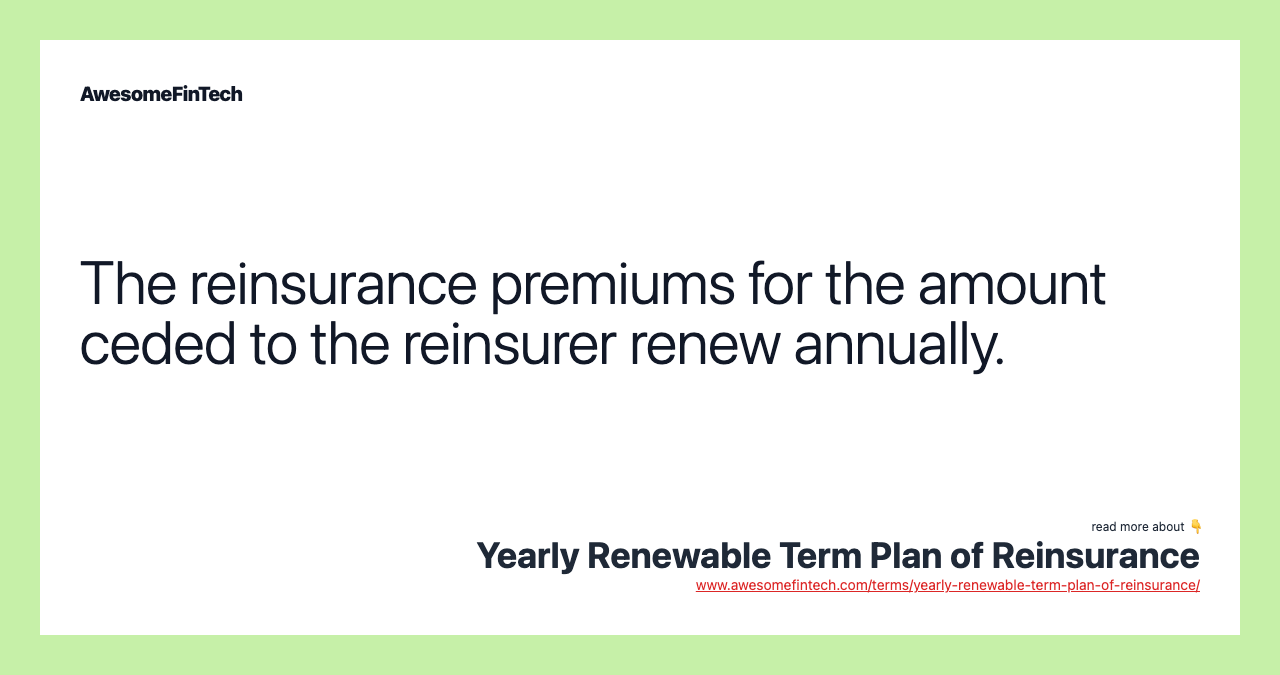 AwesomeFinTech

The reinsurance premiums for the amount ceded to the reinsurer renew annually.

read more about 👇
Yearly Renewable Term Plan of Reinsurance
www.awesomefintech.com/terms/yearly-renewable-term-plan-of-reinsurance/